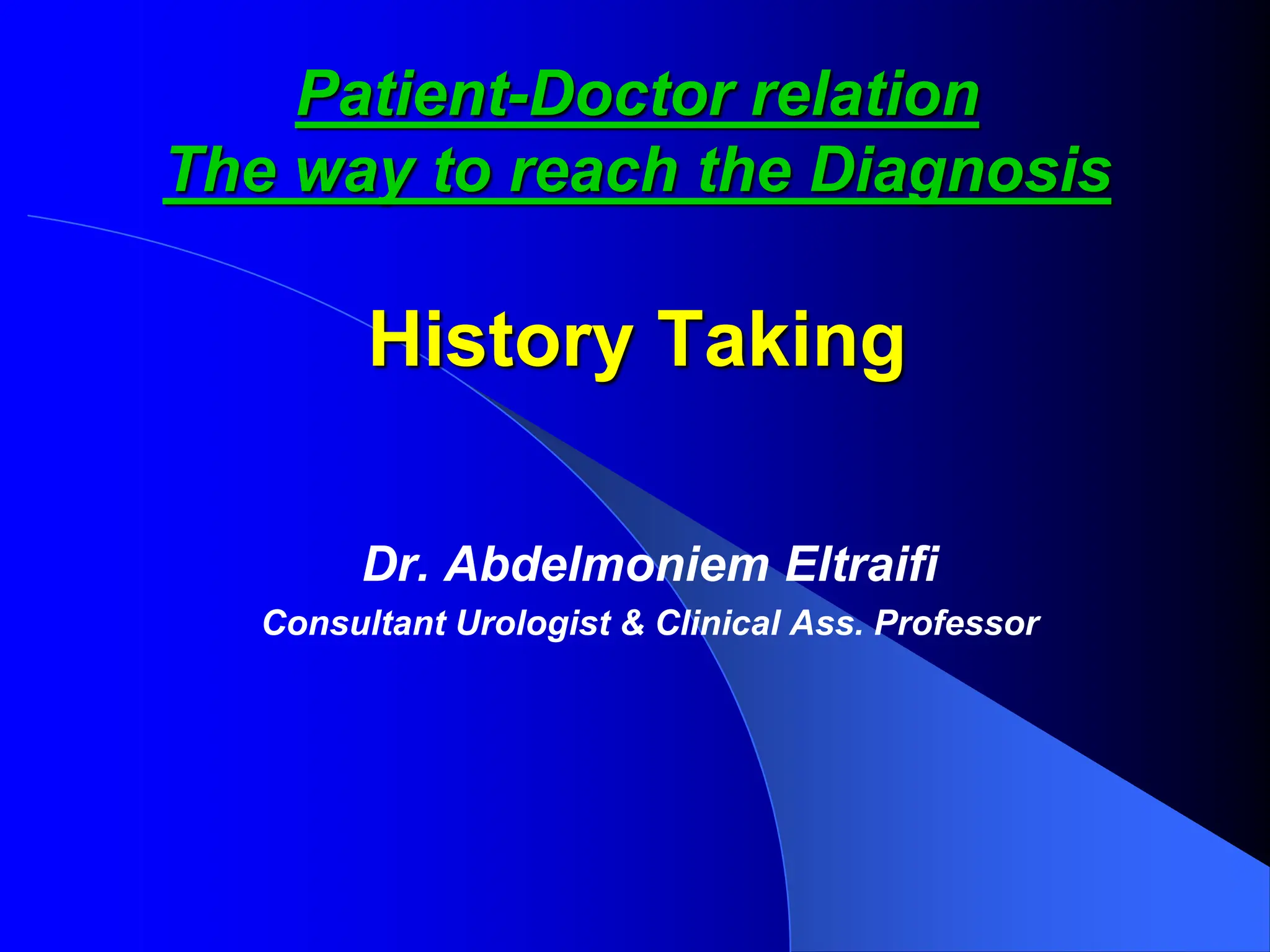 Patient-Doctor relation
The way to reach the Diagnosis

History Taking

Dr. Abdelmoniem Eltraifi
Consultant Urologist & Clinical Ass. Professor